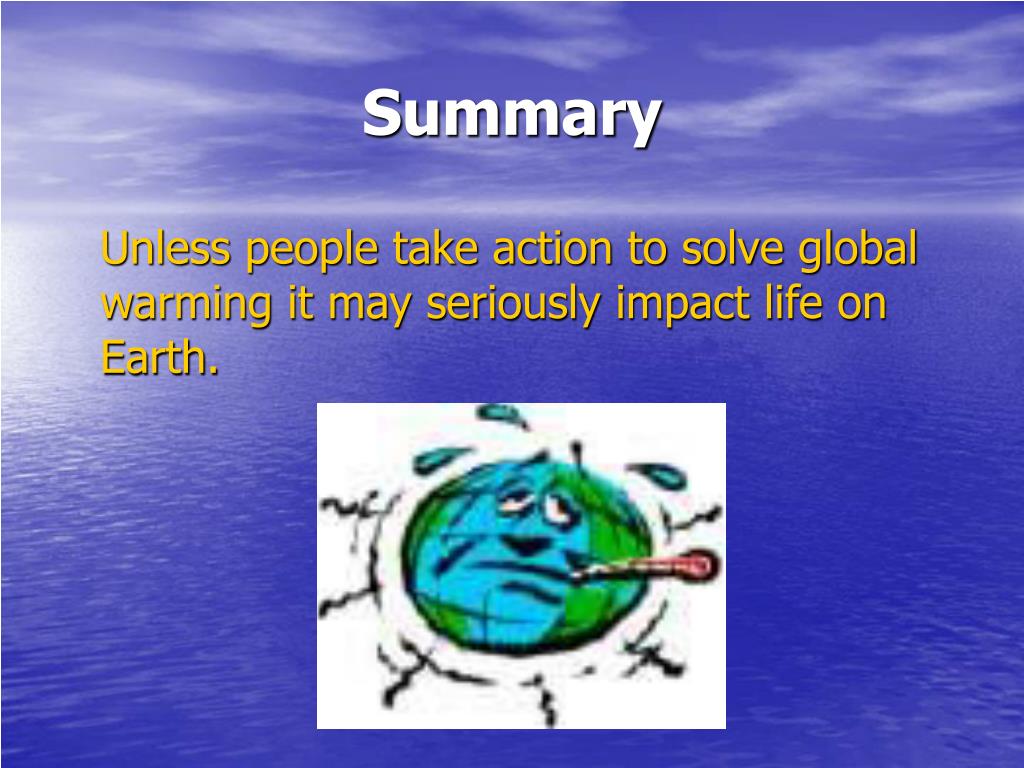 Summary

Unless people take action to solve global warming it may seriously impact life on Earth.